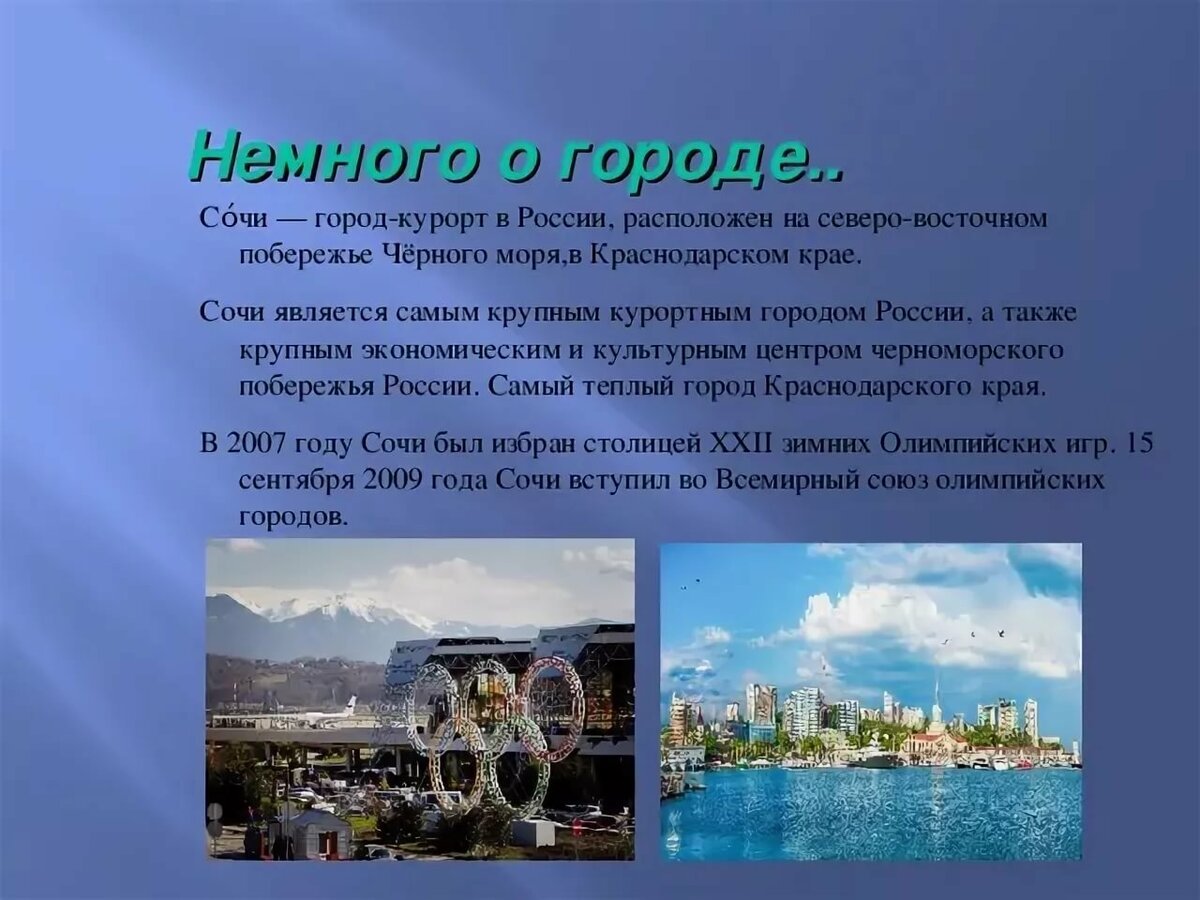 Немного о городе..

Со́чи — город-курорт в России, расположен на северо-восточном побережье Чёрного моря,в Краснодарском крае.

Сочи является самым крупным курортным городом России, а также крупным экономическим и культурным центром черноморского побережья России. Самый теплый город Краснодарского края.

В 2007 году Сочи был избран столицей XXII зимних Олимпийских игр. 15 сентября 2009 года Сочи вступил во Всемирный союз олимпийских городов.